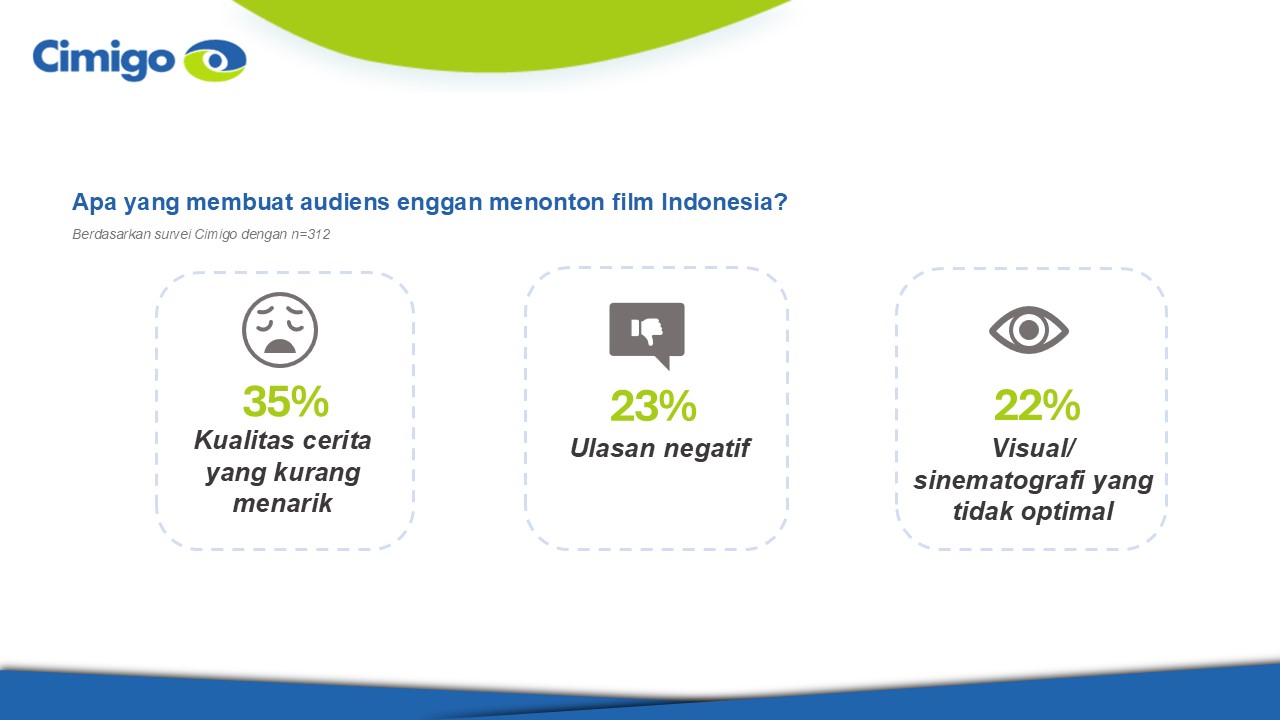 Cimigo

Apa yang membuat audiens enggan menonton film Indonesia?

Berdasarkan survei Cimigo dengan n=312

35%
Kualitas cerita yang kurang menarik

23%
Ulasan negatif

22%
Visual/ sinematografi yang tidak optimal